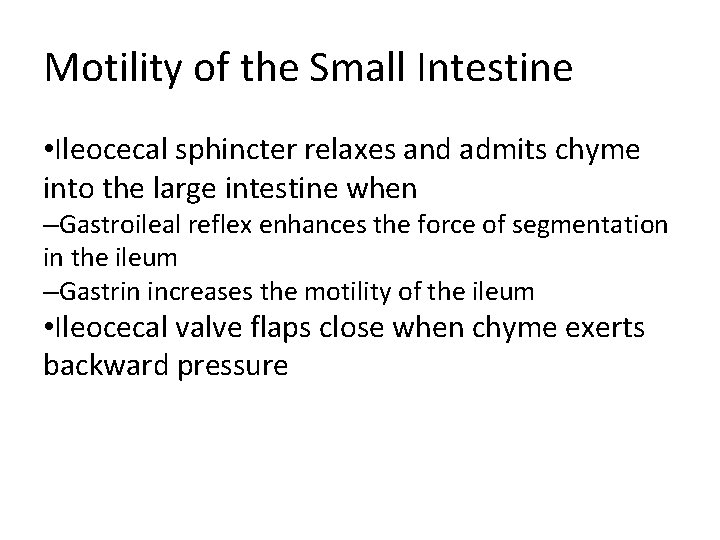 Motility of the Small Intestine

•Ileocecal sphincter relaxes and admits chyme into the large intestine when

–Gastroileal reflex enhances the force of segmentation in the ileum

–Gastrin increases the motility of the ileum

•Ileocecal valve flaps close when chyme exerts backward pressure